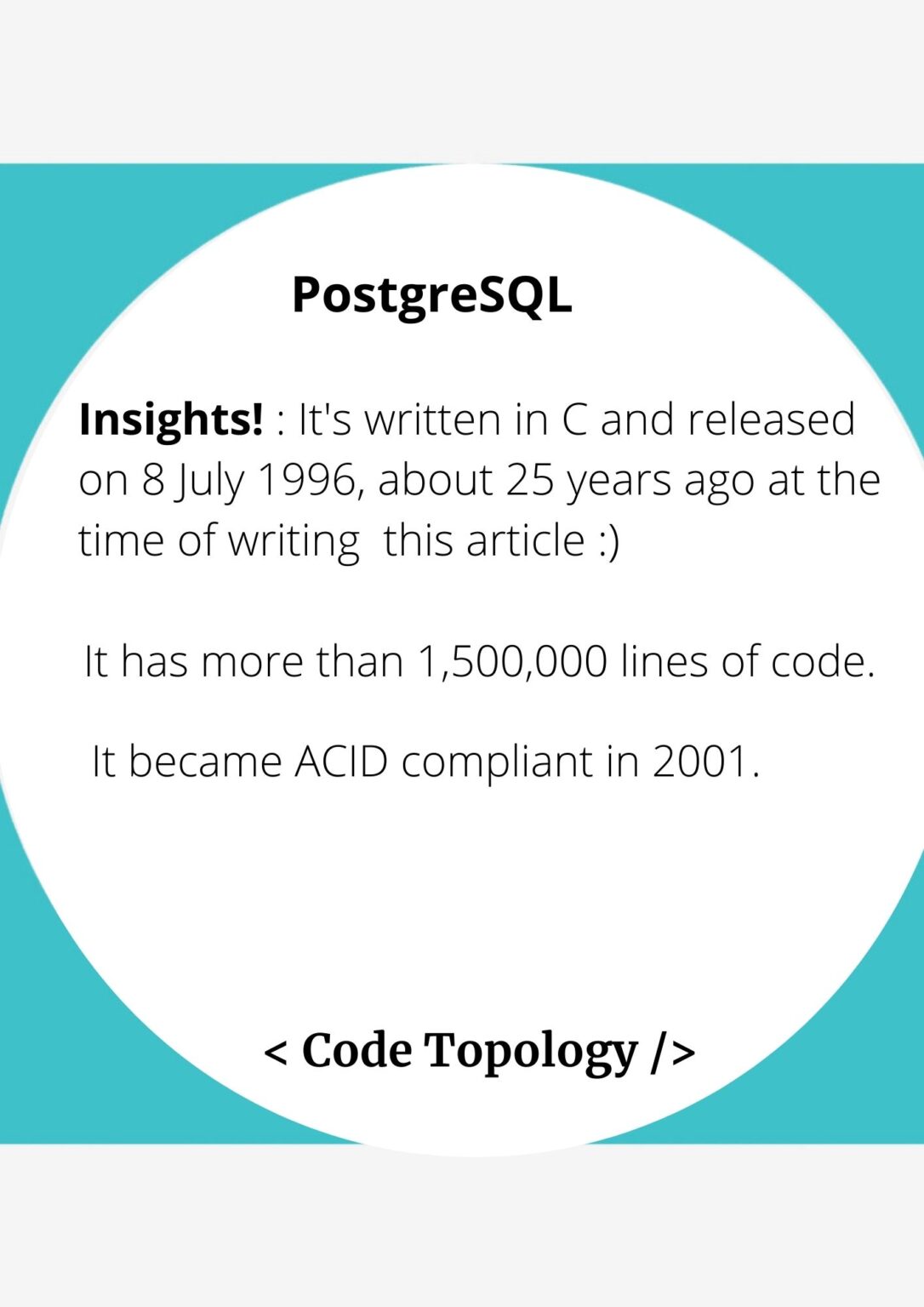 PostgreSQL

Insights! : It's written in C and released on 8 July 1996, about 25 years ago at the time of writing  this article :)

It has more than 1,500,000 lines of code.

It became ACID compliant in 2001.

< Code Topology />